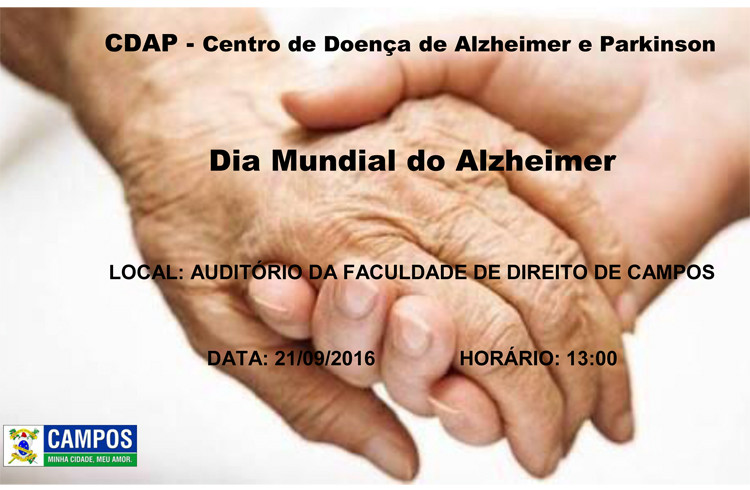 CDAP - Centro de Doença de Alzheimer e Parkinson

Dia Mundial do Alzheimer

LOCAL: AUDITÓRIO DA FACULDADE DE DIREITO DE CAMPOS

DATA: 21/09/2016 HORÁRIO: 13:00

CAMPOS
MINHA CIDADE, MEU AMOR.